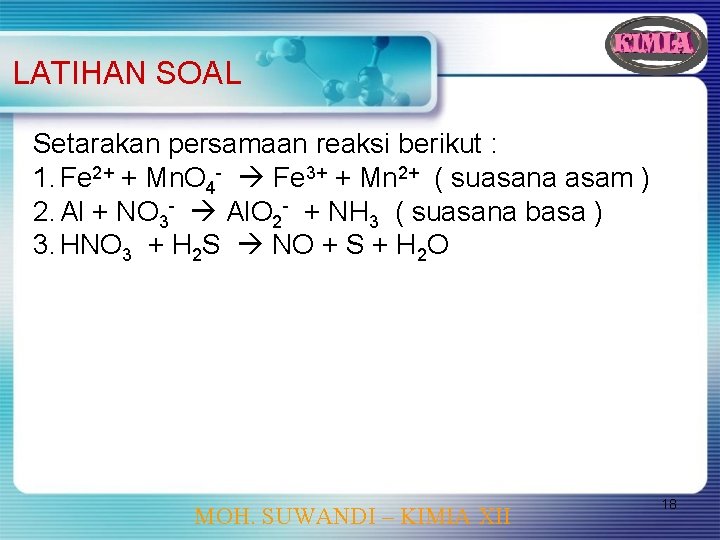 KIMIA

LATIHAN SOAL

Setarakan persamaan reaksi berikut :
1. $Fe^{2+} + MnO_4^- \rightarrow Fe^{3+} + Mn^{2+}$ ( suasana asam )
2. $Al + NO_3^- \rightarrow AlO_2^- + NH_3$ ( suasana basa )
3. $HNO_3 + H_2S \rightarrow NO + S + H_2O$

18

MOH. SUWANDI – KIMIA XII